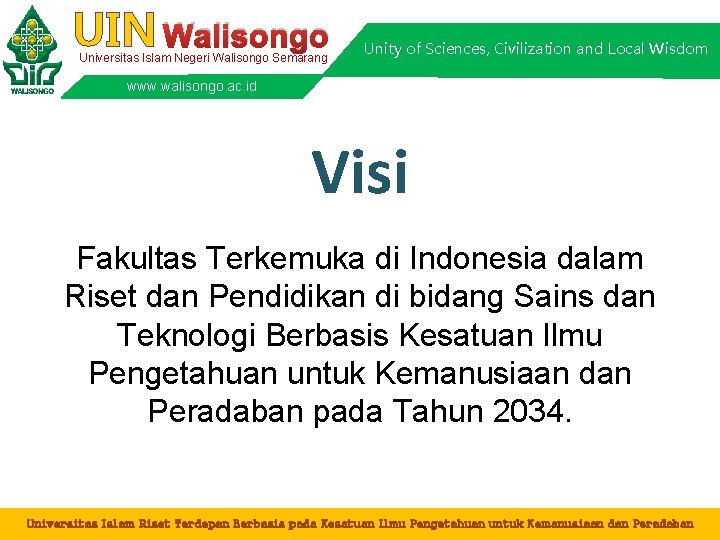 WALISONGO

UIN Walisongo
Universitas Islam Negeri Walisongo Semarang
www.walisongo.ac.id

Unity of Sciences, Civilization and Local Wisdom

Visi

Fakultas Terkemuka di Indonesia dalam Riset dan Pendidikan di bidang Sains dan Teknologi Berbasis Kesatuan Ilmu Pengetahuan untuk Kemanusiaan dan Peradaban pada Tahun 2034.

Universitas Islam Riset Terdepan Berbasis pada Kesatuan Ilmu Pengetahuan untuk Kemanusiaan dan Peradaban